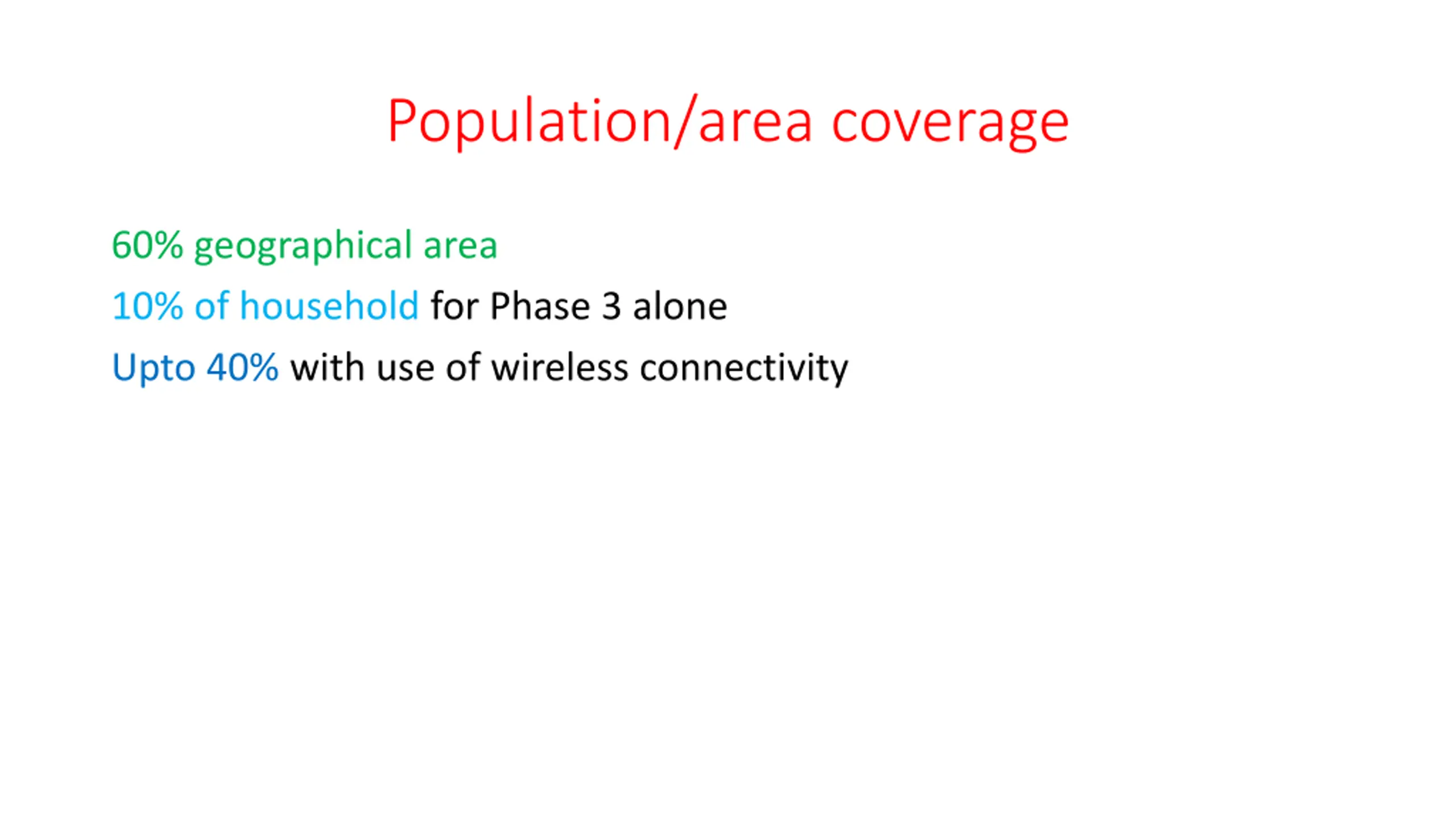 Population/area coverage

60% geographical area

10% of household for Phase 3 alone

Upto 40% with use of wireless connectivity